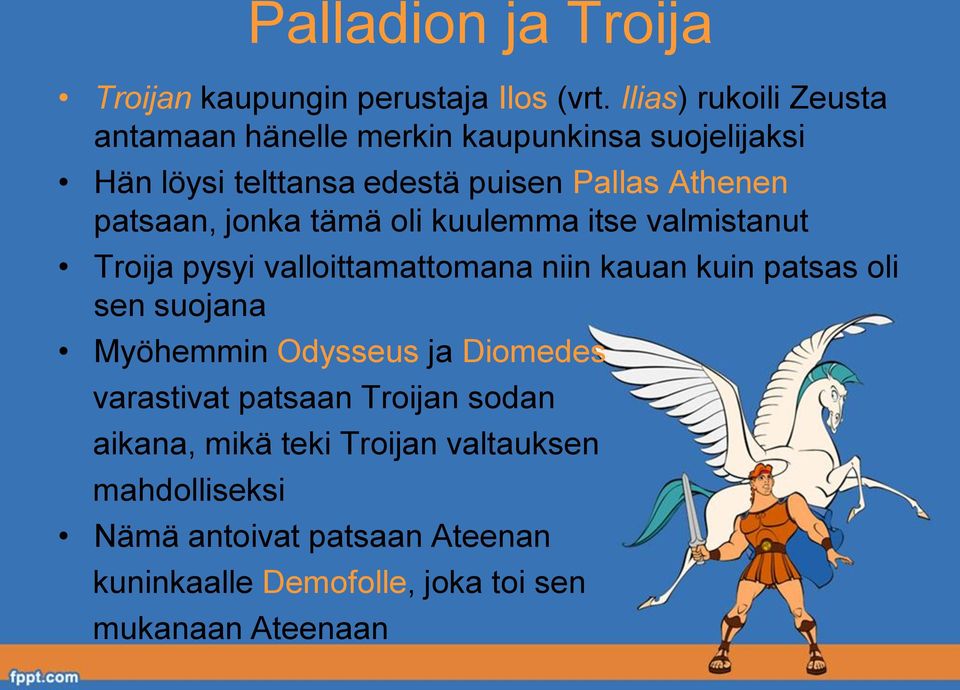 Palladion ja Troija

• Troijan kaupungin perustaja Ilos (vrt. Ilias) rukoili Zeusta antamaan hänelle merkin kaupunkinsa suojelijaksi
• Hän löysi telttansa edestä puisen Pallas Athenen patsaan, jonka tämä oli kuulemma itse valmistanut
• Troija pysyi valloittamattomana niin kauan kuin patsas oli sen suojana
• Myöhemmin Odysseus ja Diomedes varastivat patsaan Troijan sodan aikana, mikä teki Troijan valtauksen mahdolliseksi
• Nämä antoivat patsaan Ateenan kuninkaalle Demofolle, joka toi sen mukanaan Ateenaan

fppt.com